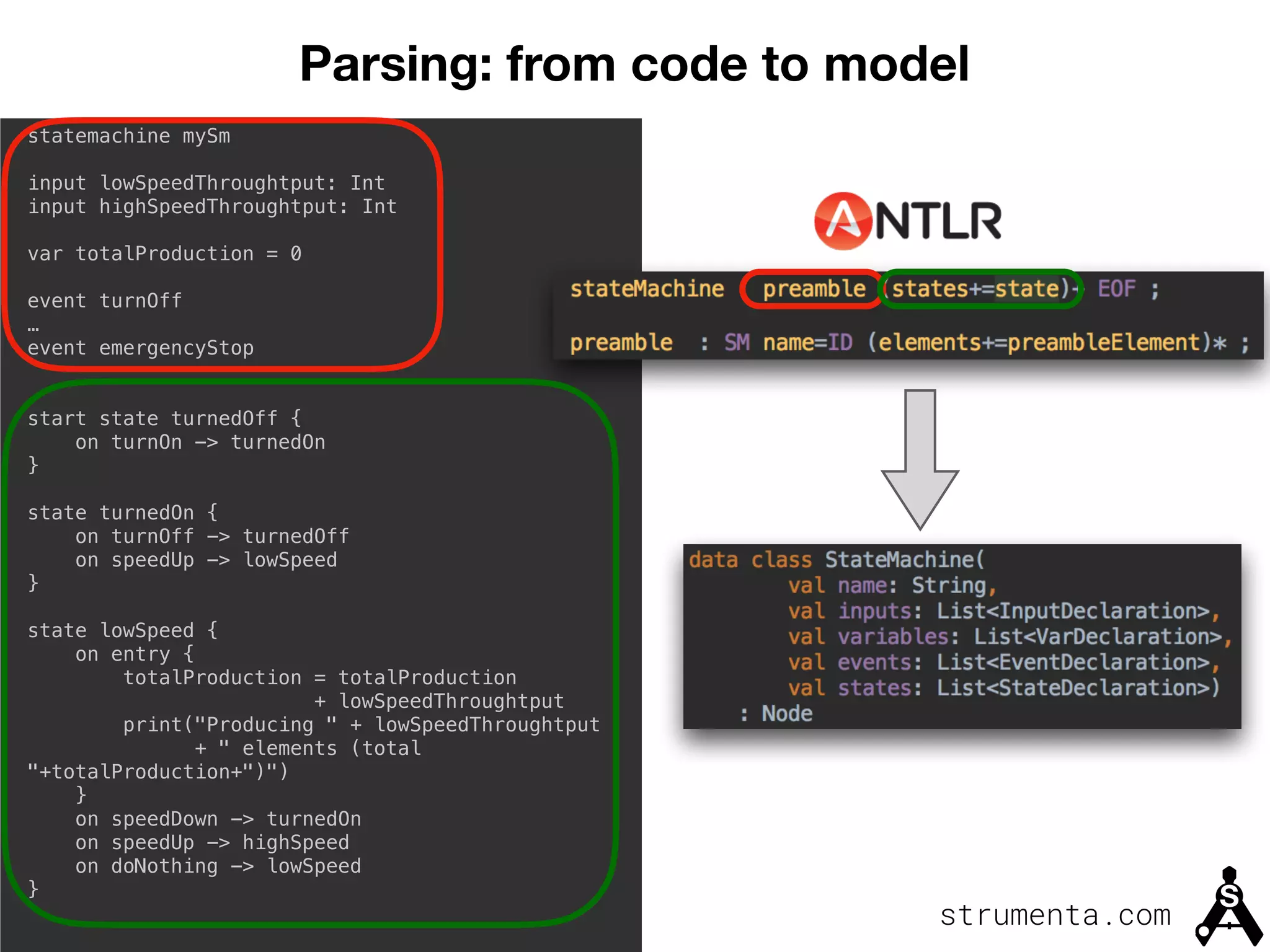 Parsing: from code to model

statemachine mySm

input lowSpeedThroughtput: Int
input highSpeedThroughtput: Int

var totalProduction = 0

event turnOff
…
event emergencyStop

start state turnedOff {
    on turnOn -> turnedOn
}

state turnedOn {
    on turnOff -> turnedOff
    on speedUp -> lowSpeed
}

state lowSpeed {
    on entry {
        totalProduction = totalProduction
                        + lowSpeedThroughtput
        print("Producing " + lowSpeedThroughtput
              + " elements (total
"+totalProduction+")")
    }
    on speedDown -> turnedOn
    on speedUp -> highSpeed
    on doNothing -> lowSpeed
}

ANTLR

stateMachine preamble (states+=state)+ EOF ;

preamble : SM name=ID (elements+=preambleElement)* ;

data class StateMachine(
        val name: String,
        val inputs: List<InputDeclaration>,
        val variables: List<VarDeclaration>,
        val events: List<EventDeclaration>,
        val states: List<StateDeclaration>)
    : Node

strumenta.com
S